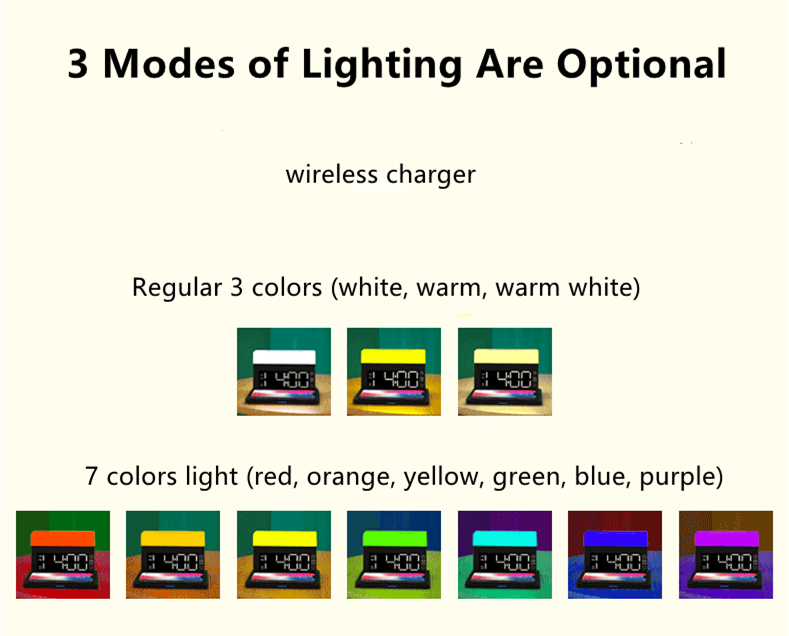 3 Modes of Lighting Are Optional

wireless charger

Regular 3 colors (white, warm, warm white)

14:00 14:00 14:00

7 colors light (red, orange, yellow, green, blue, purple)

14:00 14:00 14:00 14:00 14:00 14:00 14:00